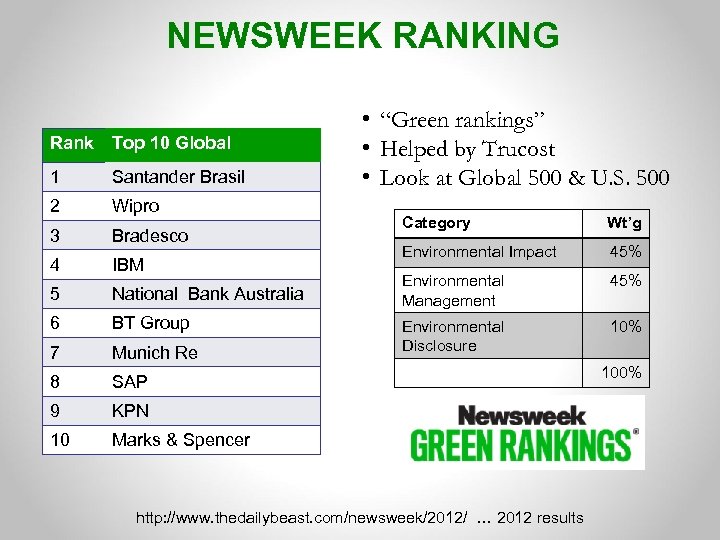 NEWSWEEK RANKING

| Rank | Top 10 Global |
|---|---|
| 1 | Santander Brasil |
| 2 | Wipro |
| 3 | Bradesco |
| 4 | IBM |
| 5 | National Bank Australia |
| 6 | BT Group |
| 7 | Munich Re |
| 8 | SAP |
| 9 | KPN |
| 10 | Marks & Spencer |

• "Green rankings"
• Helped by Trucost
• Look at Global 500 & U.S. 500

| Category | Wt'g |
|---|---|
| Environmental Impact | 45% |
| Environmental Management | 45% |
| Environmental Disclosure | 10% |
| | 100% |

Newsweek
GREEN RANKINGS®

http://www.thedailybeast.com/newsweek/2012/ ... 2012 results